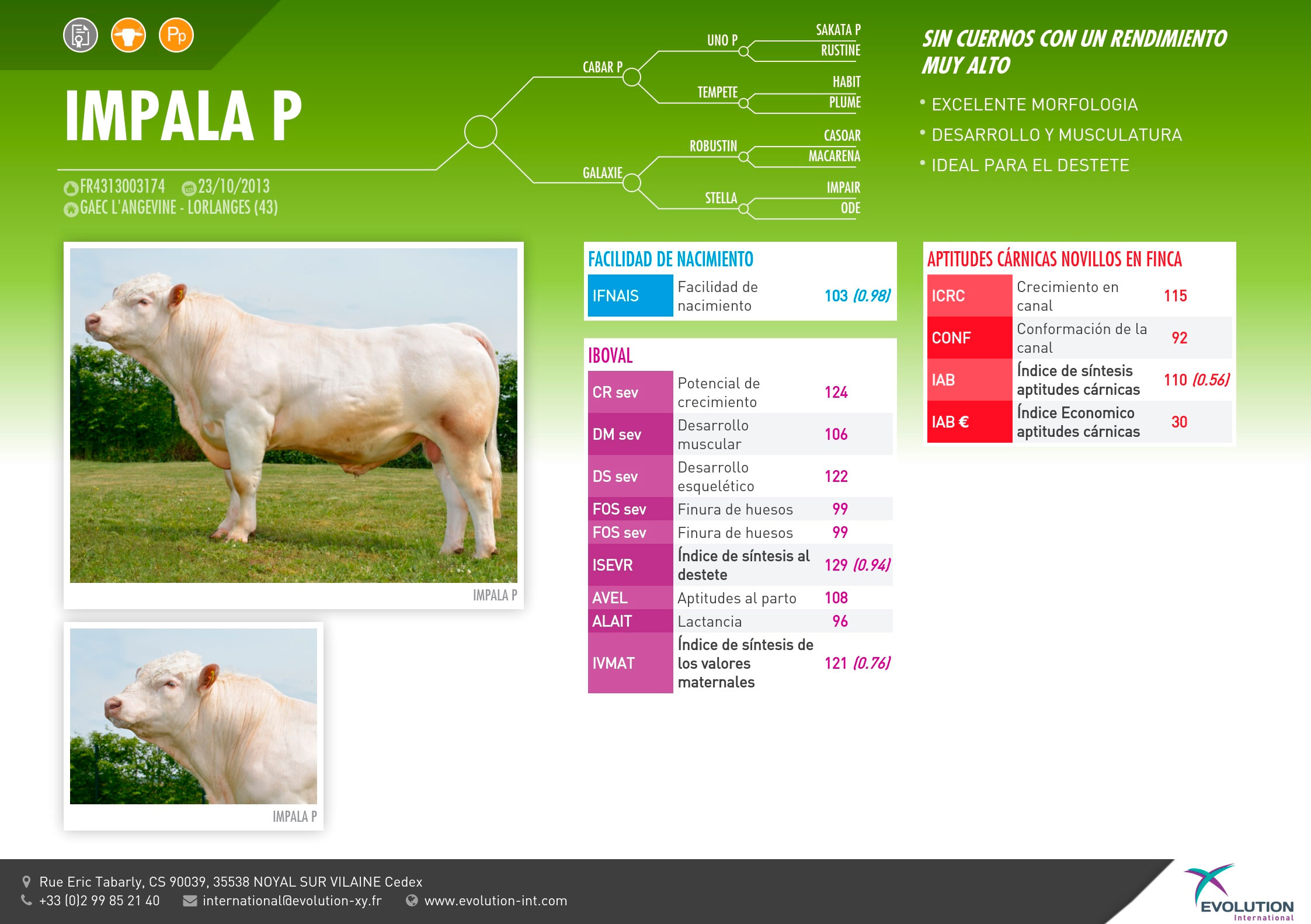 Pp

IMPALA P

FR4313003174 23/10/2013
GAEC L'ANGEVINE - LORLANGES (43)

CABAR P
UNO P
SAKATA P
RUSTINE
TEMPETE
HABIT
PLUME
GALAXIE
ROBUSTIN
CASOAR
MACARENA
STELLA
IMPAIR
ODE

SIN CUERNOS CON UN RENDIMIENTO MUY ALTO

• EXCELENTE MORFOLOGIA
• DESARROLLO Y MUSCULATURA
• IDEAL PARA EL DESTETE

IMPALA P

IMPALA P

FACILIDAD DE NACIMIENTO

| IFNAIS | Facilidad de nacimiento | 103 (0.98) |
|---|---|---|

IBOVAL

| CR sev | Potencial de crecimiento | 124 |
|---|---|---|
| DM sev | Desarrollo muscular | 106 |
| DS sev | Desarrollo esquelético | 122 |
| FOS sev | Finura de huesos | 99 |
| FOS sev | Finura de huesos | 99 |
| ISEVR | Índice de síntesis al destete | 129 (0.94) |
| AVEL | Aptitudes al parto | 108 |
| ALAIT | Lactancia | 96 |
| IVMAT | Índice de síntesis de los valores maternales | 121 (0.76) |

APTITUDES CÁRNICAS NOVILLOS EN FINCA

| ICRC | Crecimiento en canal | 115 |
|---|---|---|
| CONF | Conformación de la canal | 92 |
| IAB | Índice de síntesis aptitudes cárnicas | 110 (0.56) |
| IAB € | Índice Economico aptitudes cárnicas | 30 |

Rue Eric Tabarly, CS 90039, 35538 NOYAL SUR VILAINE Cedex
+33 (0)2 99 85 21 40 international@evolution-xy.fr www.evolution-int.com

EVOLUTION International